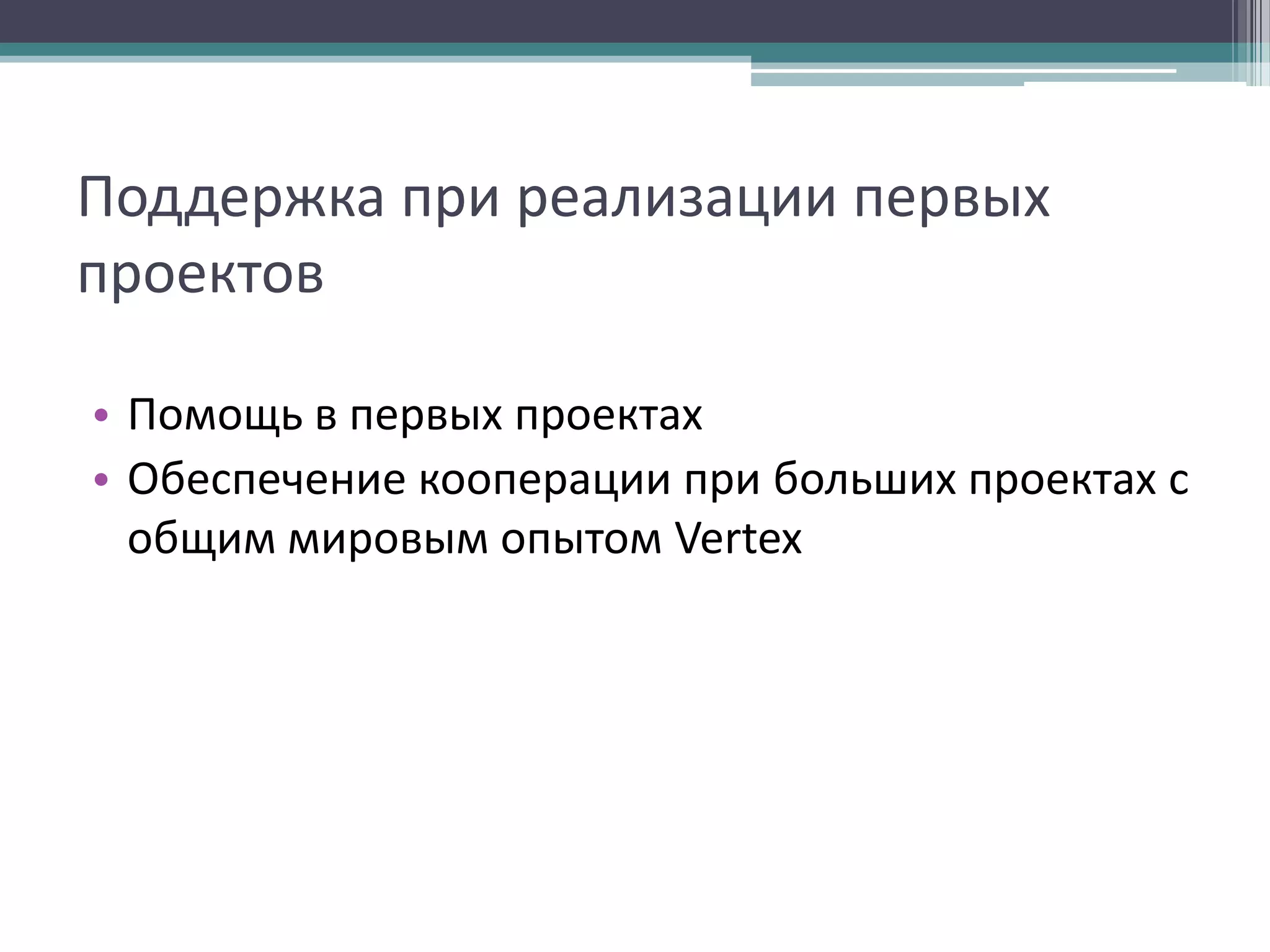 Поддержка при реализации первых проектов

• Помощь в первых проектах
• Обеспечение кооперации при больших проектах с общим мировым опытом Vertex